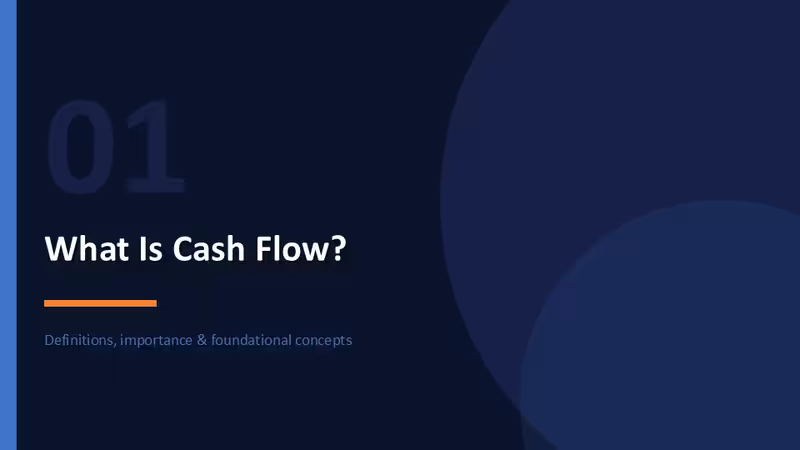 01

What Is Cash Flow?

Definitions, importance & foundational concepts